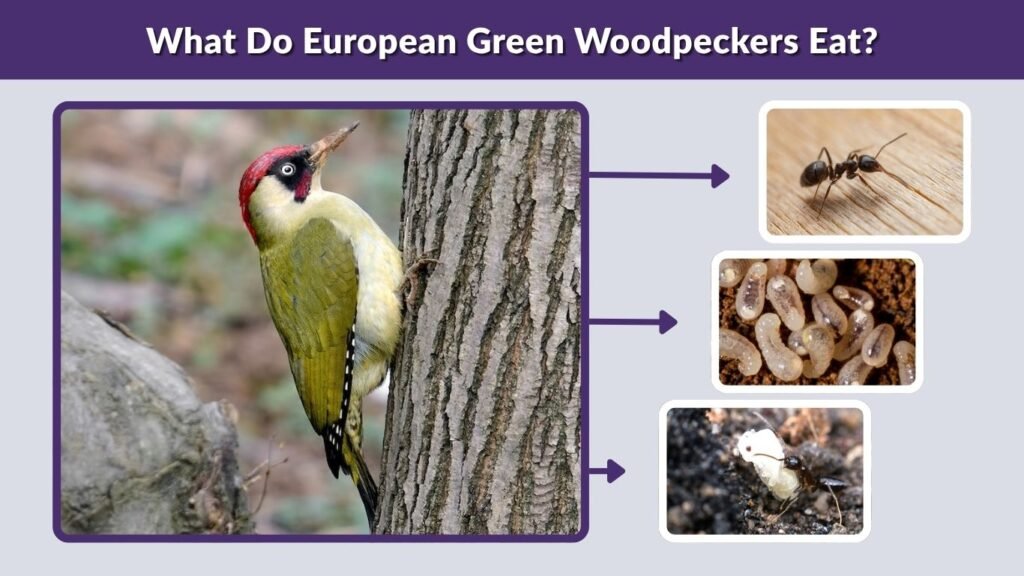 What Do European Green Woodpeckers Eat?